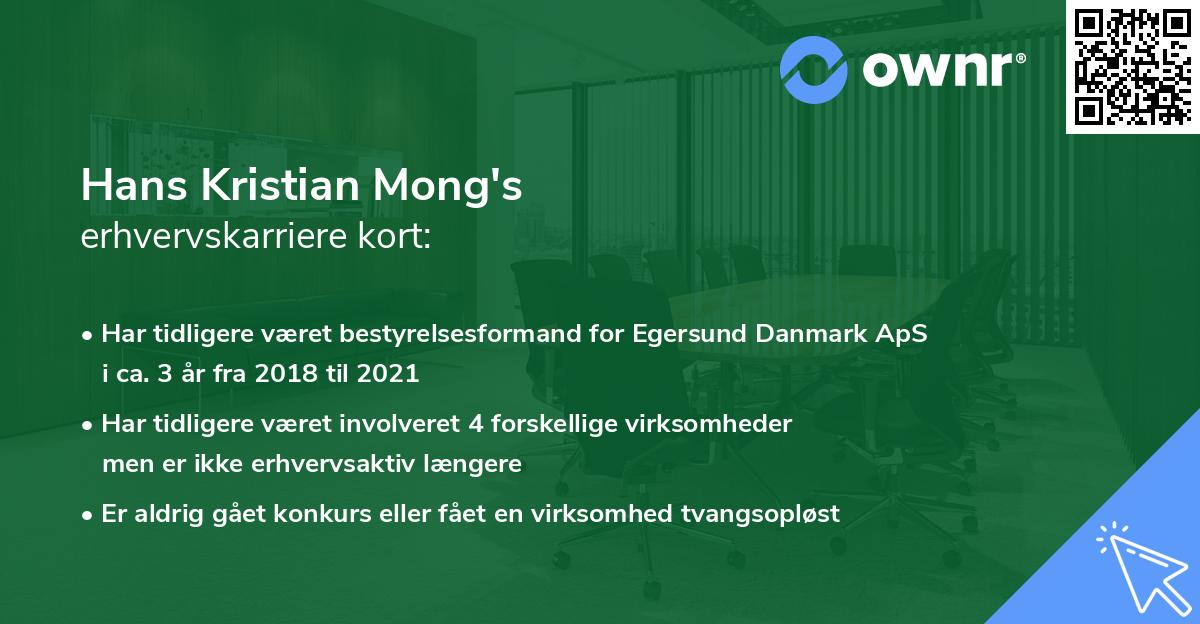 ownr®

Hans Kristian Mong's
erhvervskarriere kort:

• Har tidligere været bestyrelsesformand for Egersund Danmark ApS i ca. 3 år fra 2018 til 2021

• Har tidligere været involveret 4 forskellige virksomheder men er ikke erhvervsaktiv længere

• Er aldrig gået konkurs eller fået en virksomhed tvangsopløst